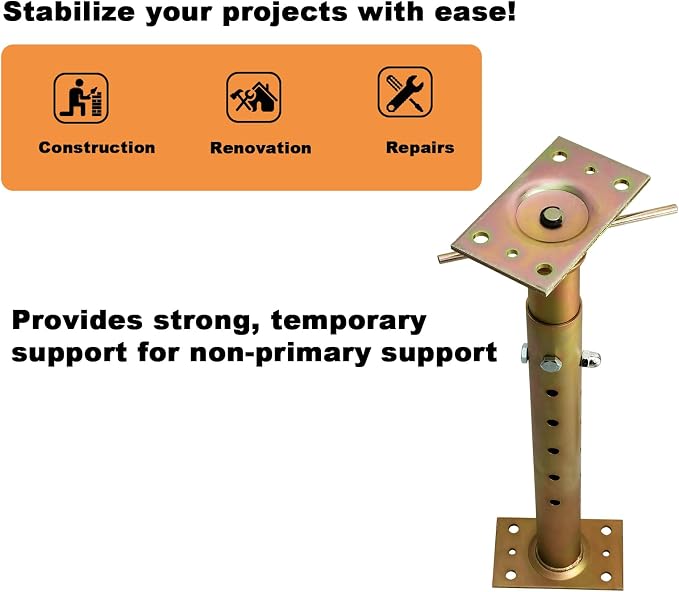 Stabilize your projects with ease!

Construction

Renovation

Repairs

Provides strong, temporary support for non-primary support